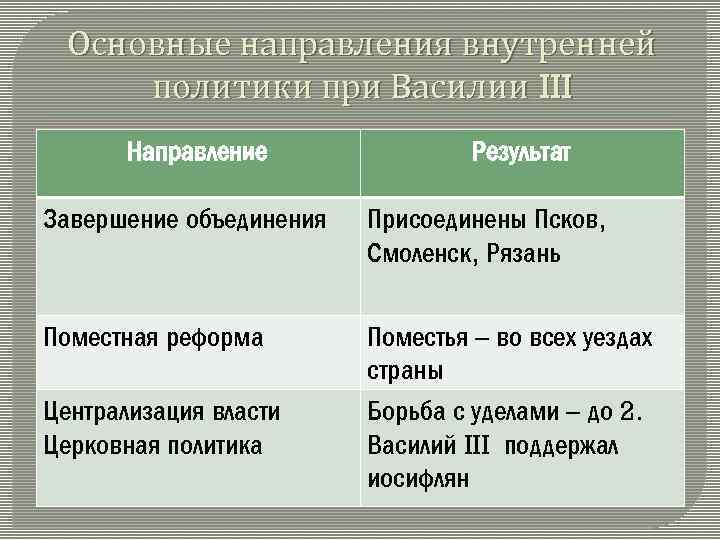 Основные направления внутренней политики при Василии III

| Направление | Результат |
|---|---|
| Завершение объединения | Присоединены Псков, Смоленск, Рязань |
| Поместная реформа | Поместья – во всех уездах страны |
| Централизация власти Церковная политика | Борьба с уделами – до 2. Василий III поддержал иосифлян |